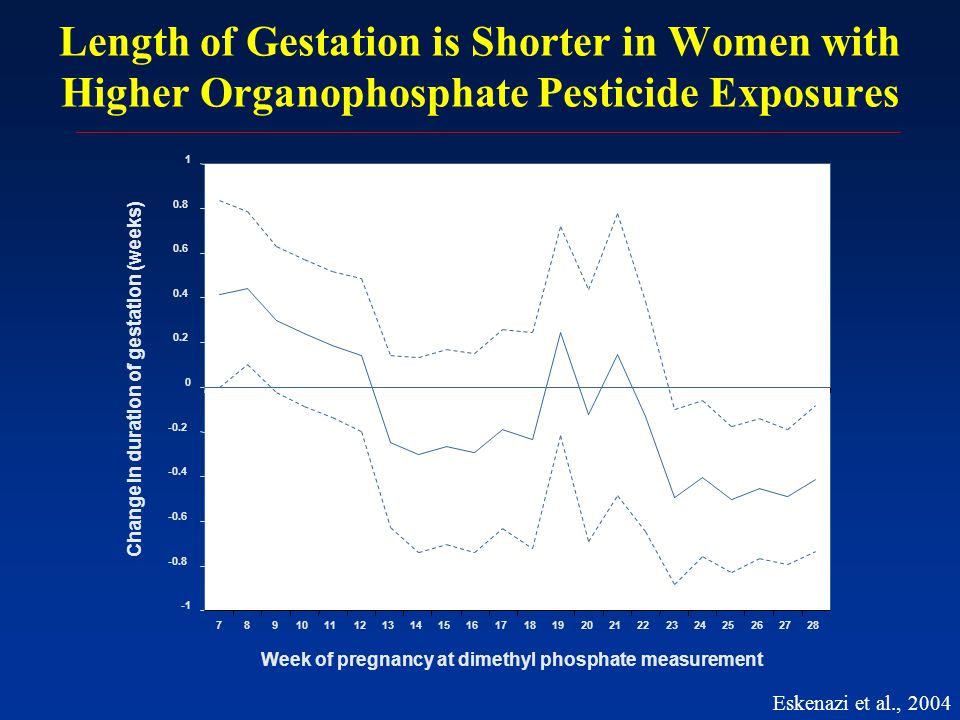 Length of Gestation is Shorter in Women with Higher Organophosphate Pesticide Exposures

Change in duration of gestation (weeks)

1
0.8
0.6
0.4
0.2
0
-0.2
-0.4
-0.6
-0.8
-1

7 8 9 10 11 12 13 14 15 16 17 18 19 20 21 22 23 24 25 26 27 28

Week of pregnancy at dimethyl phosphate measurement

Eskenazi et al., 2004